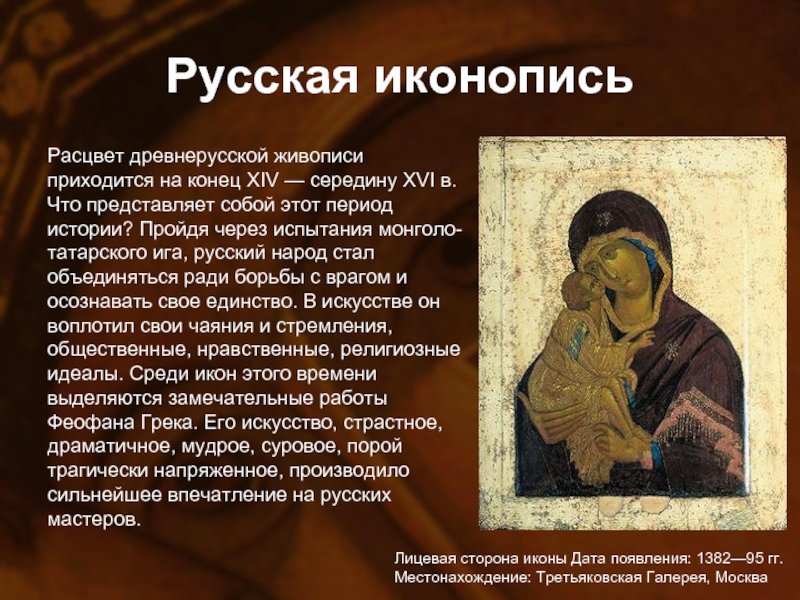 Русская иконопись

Расцвет древнерусской живописи приходится на конец XIV — середину XVI в. Что представляет собой этот период истории? Пройдя через испытания монголо-татарского ига, русский народ стал объединяться ради борьбы с врагом и осознавать свое единство. В искусстве он воплотил свои чаяния и стремления, общественные, нравственные, религиозные идеалы. Среди икон этого времени выделяются замечательные работы Феофана Грека. Его искусство, страстное, драматичное, мудрое, суровое, порой трагически напряженное, производило сильнейшее впечатление на русских мастеров.

Лицевая сторона иконы Дата появления: 1382—95 гг.
Местонахождение: Третьяковская Галерея, Москва